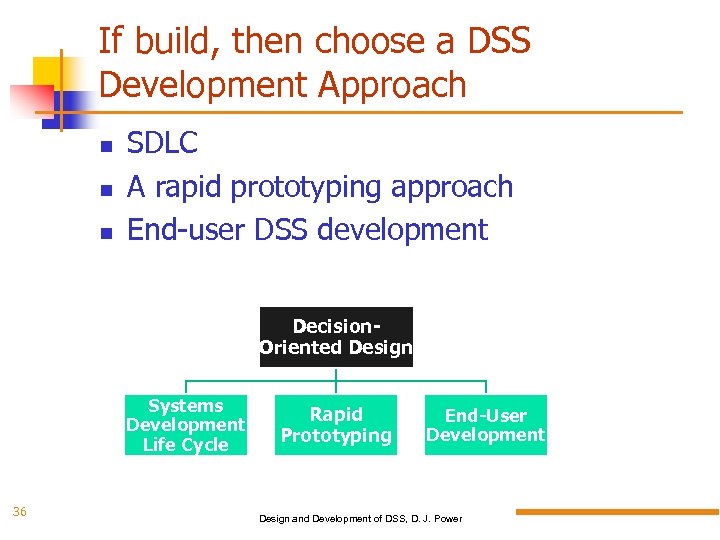 If build, then choose a DSS Development Approach

- SDLC
- A rapid prototyping approach
- End-user DSS development

Decision-Oriented Design

Systems Development Life Cycle

Rapid Prototyping

End-User Development

36

Design and Development of DSS, D. J. Power